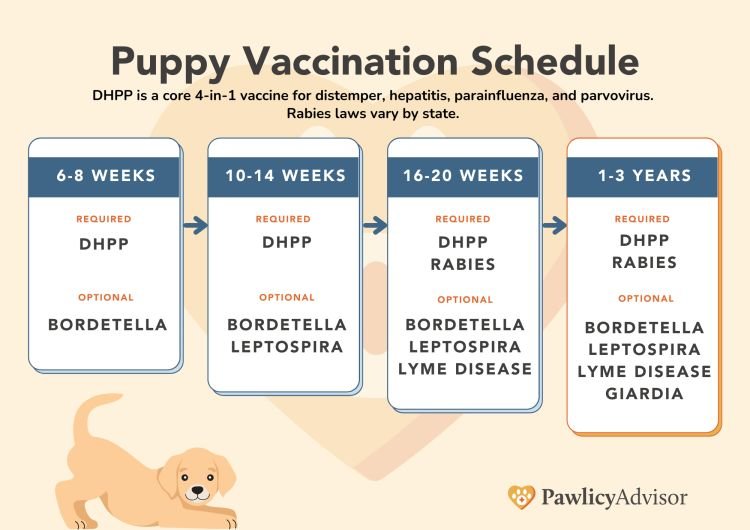 Puppy Vaccination Schedule

DHPP is a core 4-in-1 vaccine for distemper, hepatitis, parainfluenza, and parvovirus. Rabies laws vary by state.

6-8 WEEKS

REQUIRED

DHPP

OPTIONAL

BORDETELLA

10-14 WEEKS

REQUIRED

DHPP

OPTIONAL

BORDETELLA
LEPTOSPIRA

16-20 WEEKS

REQUIRED

DHPP
RABIES

OPTIONAL

BORDETELLA
LEPTOSPIRA
LYME DISEASE

1-3 YEARS

REQUIRED

DHPP
RABIES

OPTIONAL

BORDETELLA
LEPTOSPIRA
LYME DISEASE
GIARDIA

PawlicyAdvisor